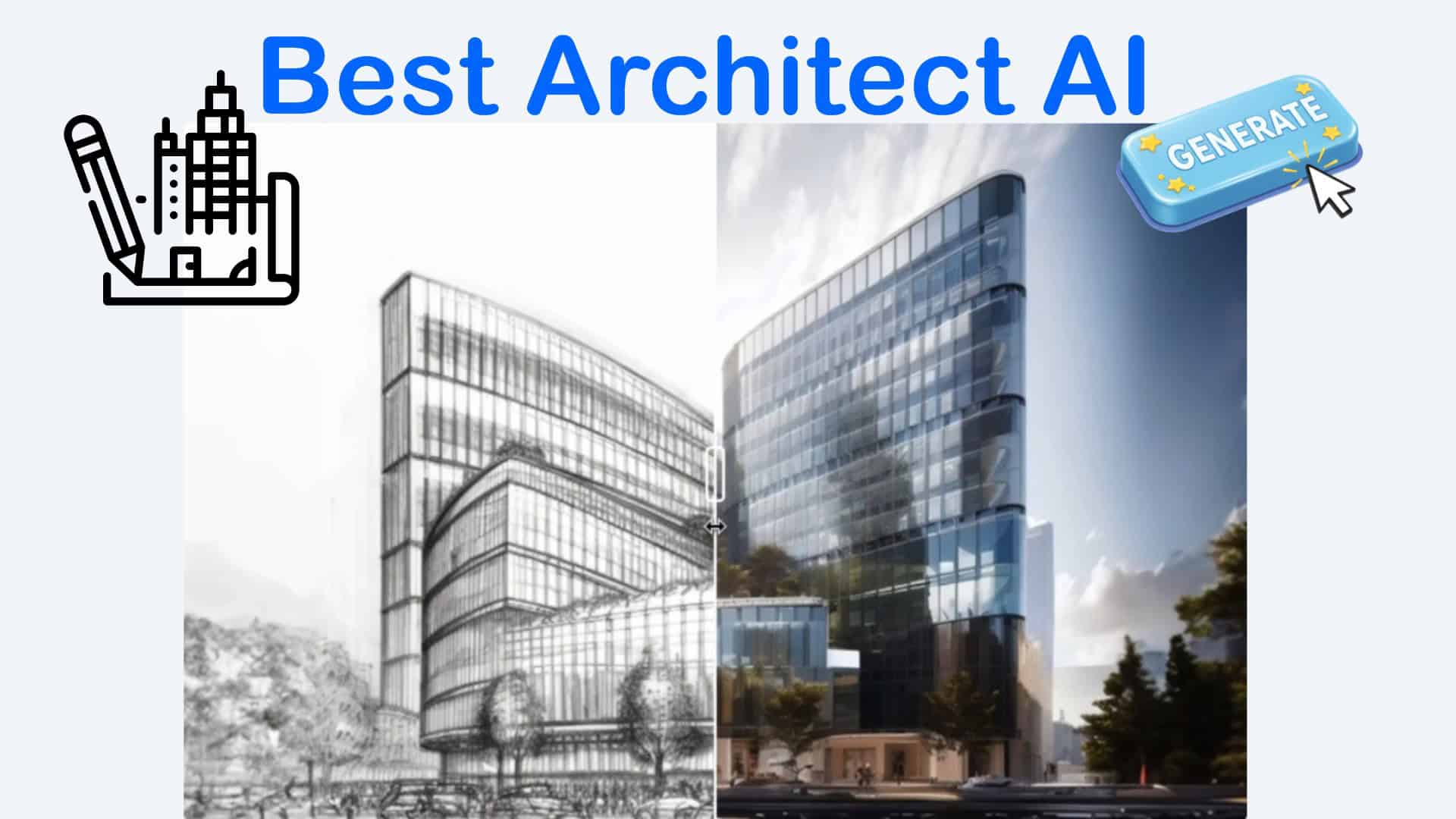 Best Architect AI

GENERATE